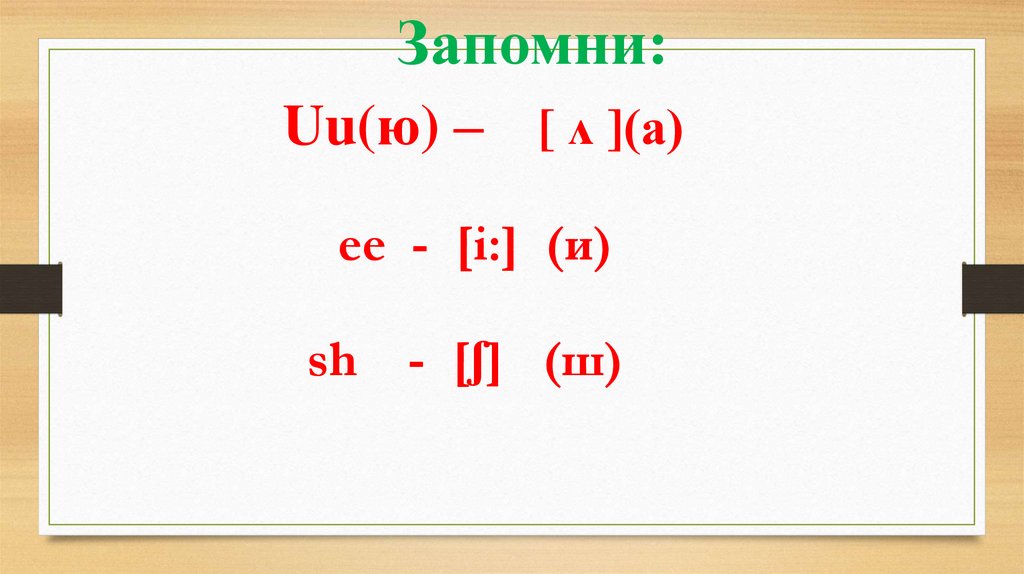 Запомни:

Uu(ю) – [ ʌ ](а)

ee - [i:] (и)

sh - [ʃ] (ш)